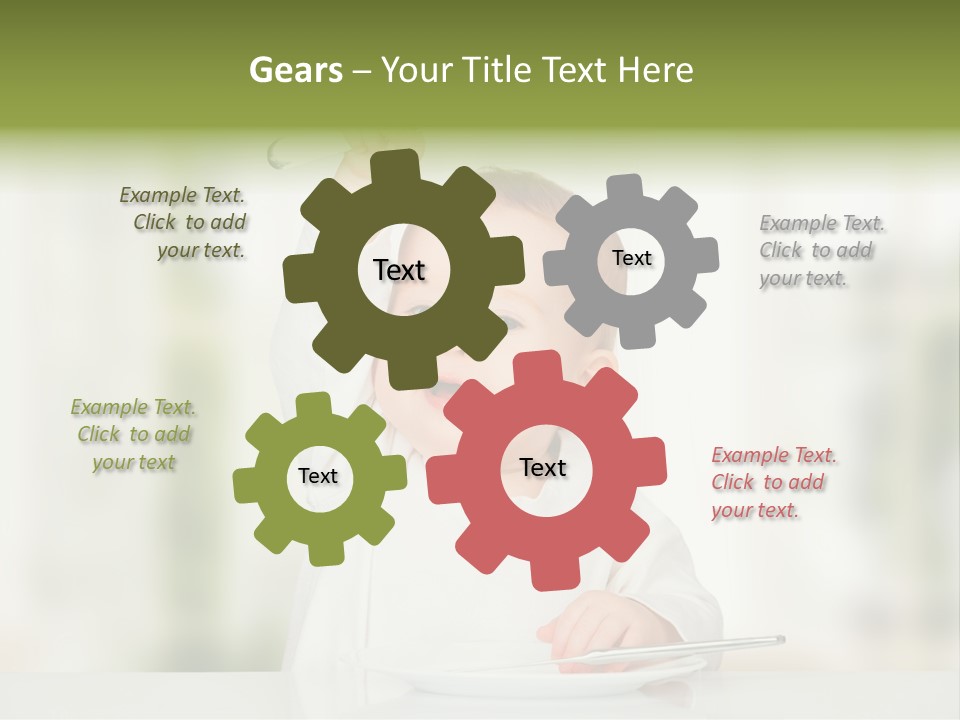 Gears – Your Title Text Here

Example Text. Click to add your text.

Text

Text

Example Text. Click to add your text.

Example Text. Click to add your text

Text

Text

Example Text. Click to add your text.